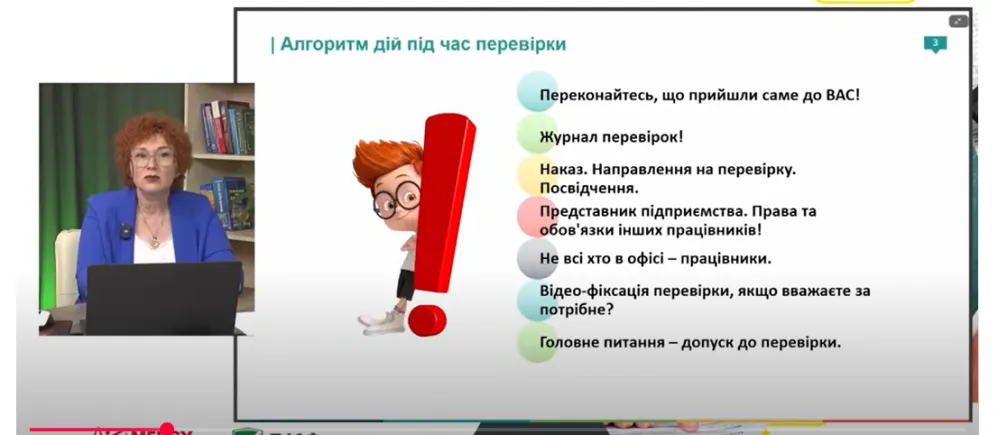 | Алгоритм дій під час перевірки

3

Переконайтесь, що прийшли саме до ВАС!

Журнал перевірок!

Наказ. Направлення на перевірку. Посвідчення.

Представник підприємства. Права та обов'язки інших працівників!

Не всі хто в офісі – працівники.

Відео-фіксація перевірки, якщо вважаєте за потрібне?

Головне питання – допуск до перевірки.